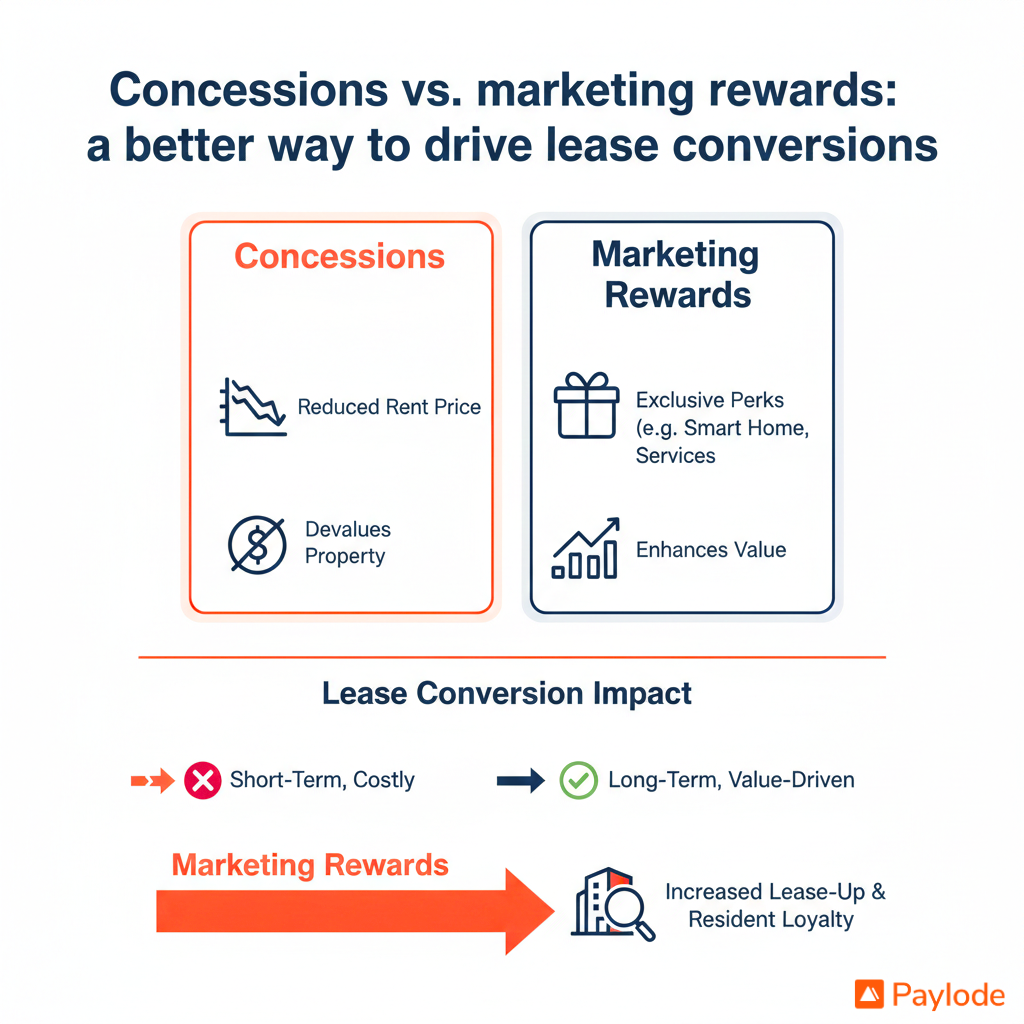 Concessions vs. marketing rewards: a better way to drive lease conversions

Concessions

Reduced Rent Price

Devalues Property

Marketing Rewards

Exclusive Perks (e.g. Smart Home, Services

Enhances Value

Lease Conversion Impact

Short-Term, Costly

Long-Term, Value-Driven

Marketing Rewards

Increased Lease-Up & Resident Loyalty

Paylode